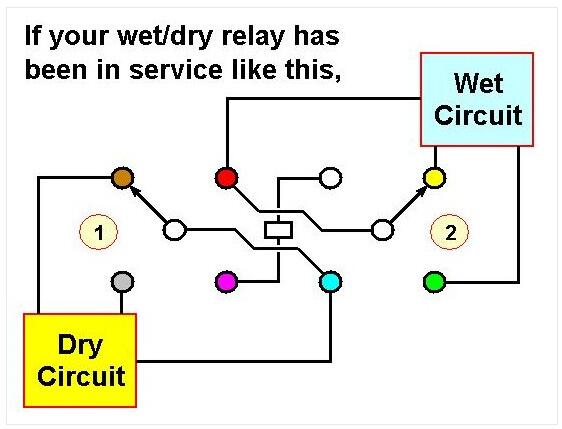 If your wet/dry relay has been in service like this,

Wet Circuit

1

2

Dry Circuit